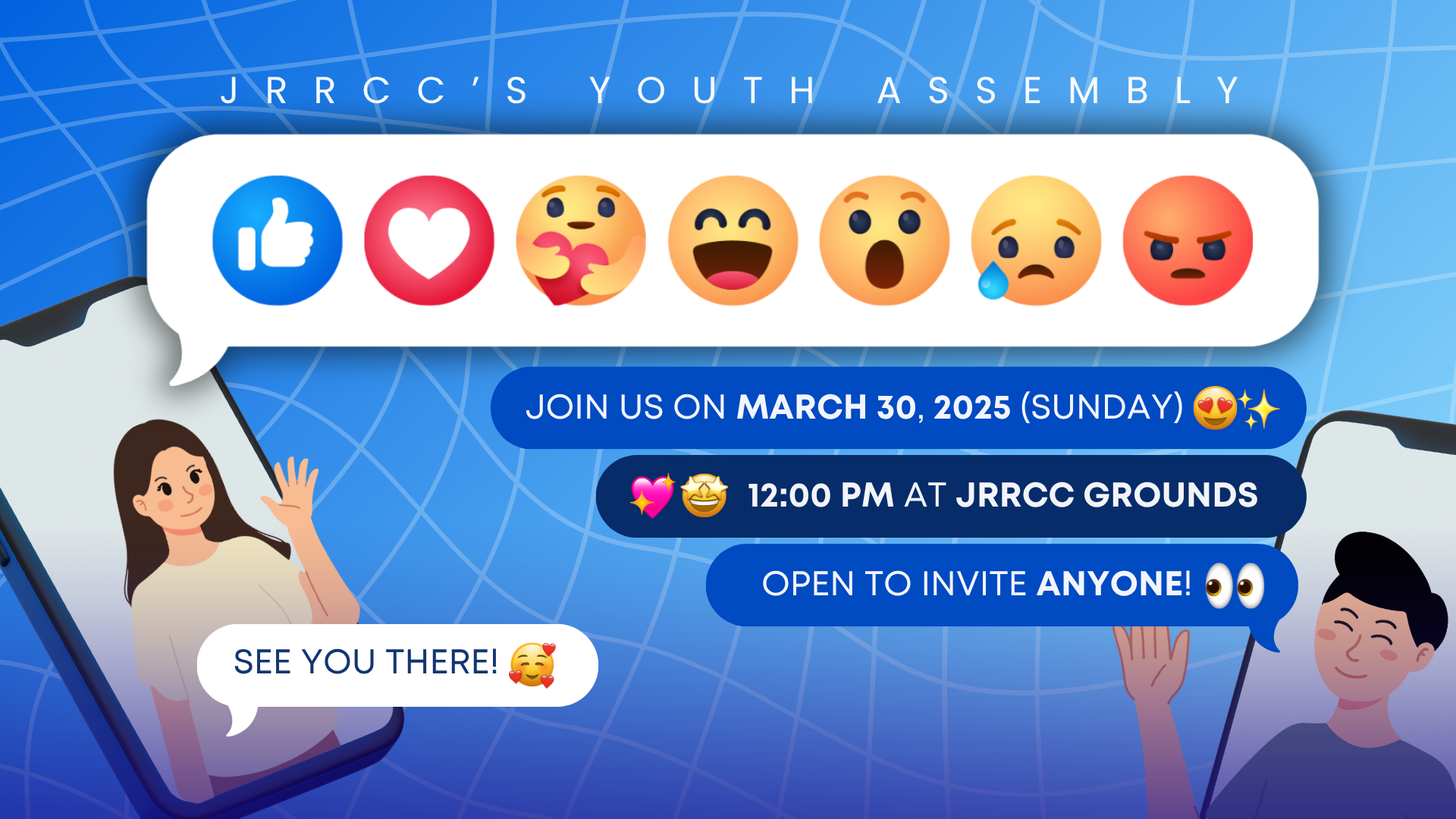 JRRCC'S YOUTH ASSEMBLY

JOIN US ON MARCH 30, 2025 (SUNDAY) 😍✨

💖🤩 12:00 PM AT JRRCC GROUNDS

OPEN TO INVITE ANYONE! 👀

SEE YOU THERE! 🥰